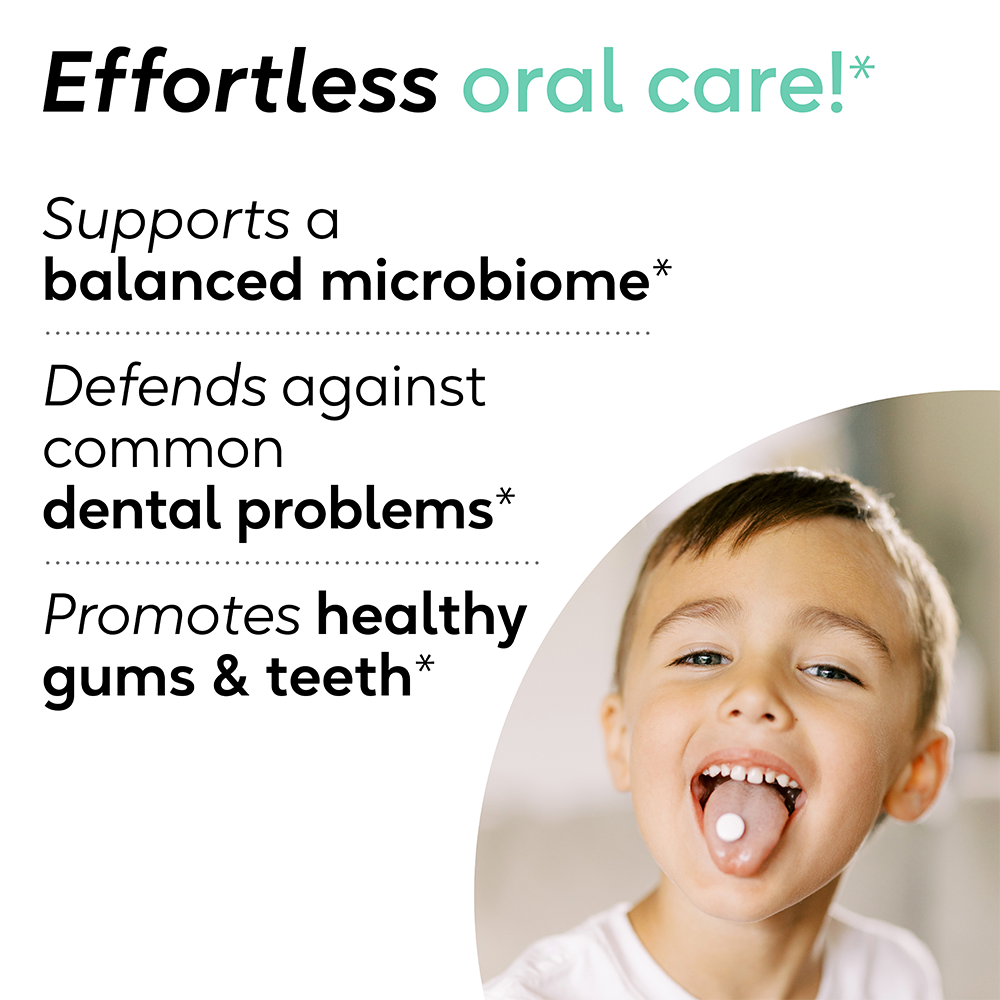 Effortless oral care!*

Supports a balanced microbiome*

Defends against common dental problems*

Promotes healthy gums & teeth*